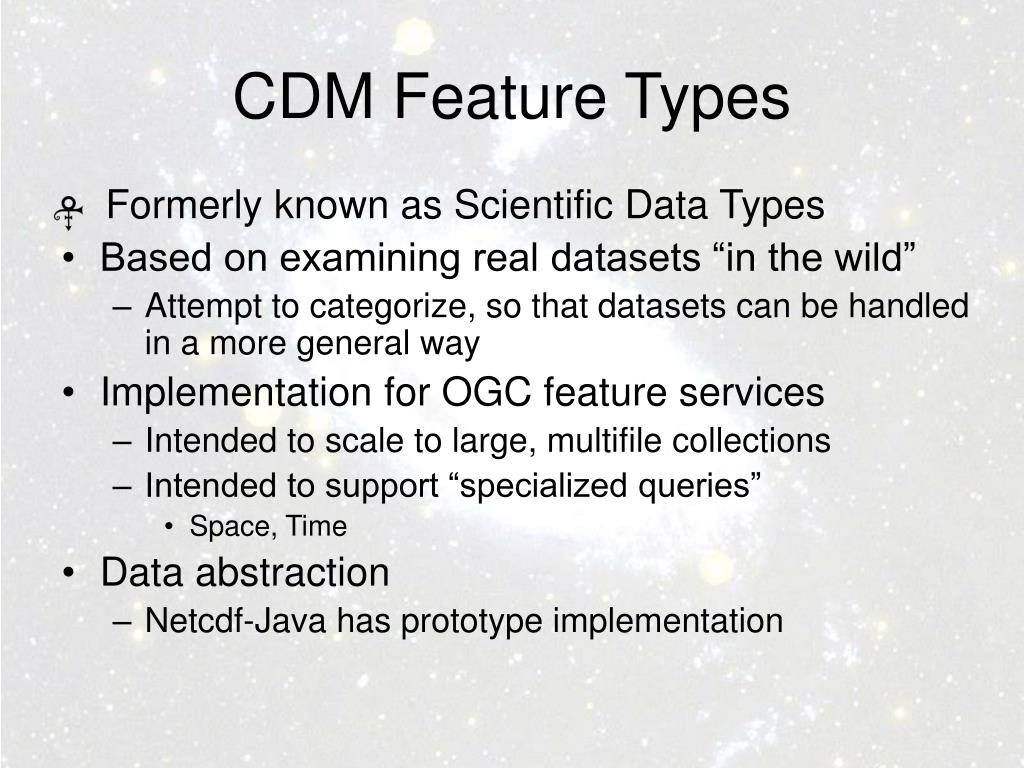 CDM Feature Types

Formerly known as Scientific Data Types

• Based on examining real datasets “in the wild”
– Attempt to categorize, so that datasets can be handled in a more general way

• Implementation for OGC feature services
– Intended to scale to large, multifile collections
– Intended to support “specialized queries”
• Space, Time

• Data abstraction
– Netcdf-Java has prototype implementation